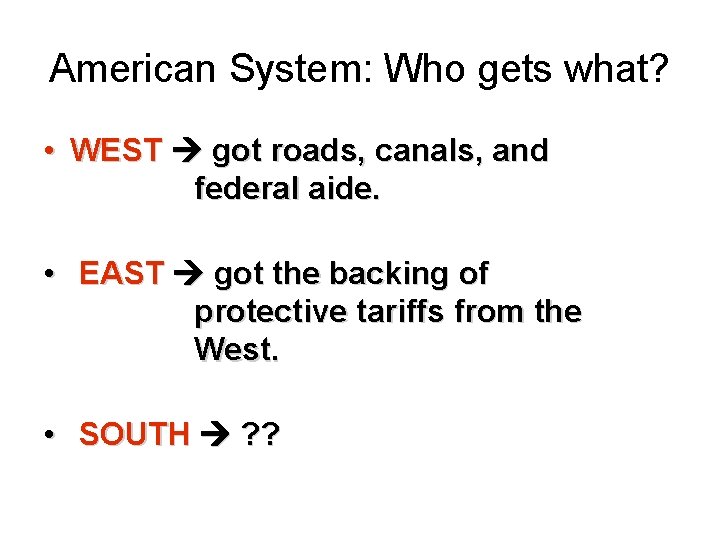 American System: Who gets what?

• WEST → got roads, canals, and federal aide.

• EAST → got the backing of protective tariffs from the West.

• SOUTH → ??